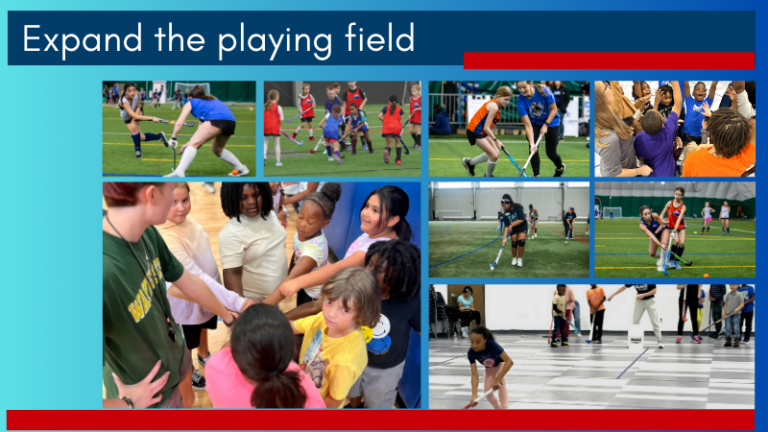 Expand the playing field